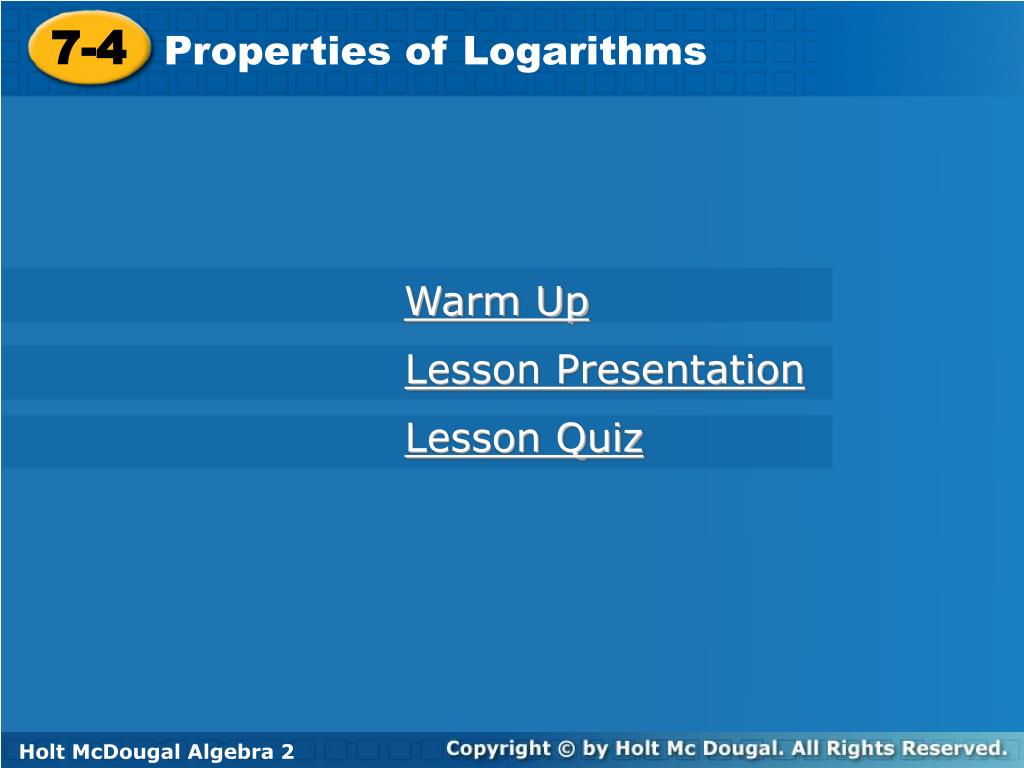 7-4 Properties of Logarithms

Warm Up

Lesson Presentation

Lesson Quiz

Holt McDougal Algebra 2

Copyright © by Holt Mc Dougal. All Rights Reserved.